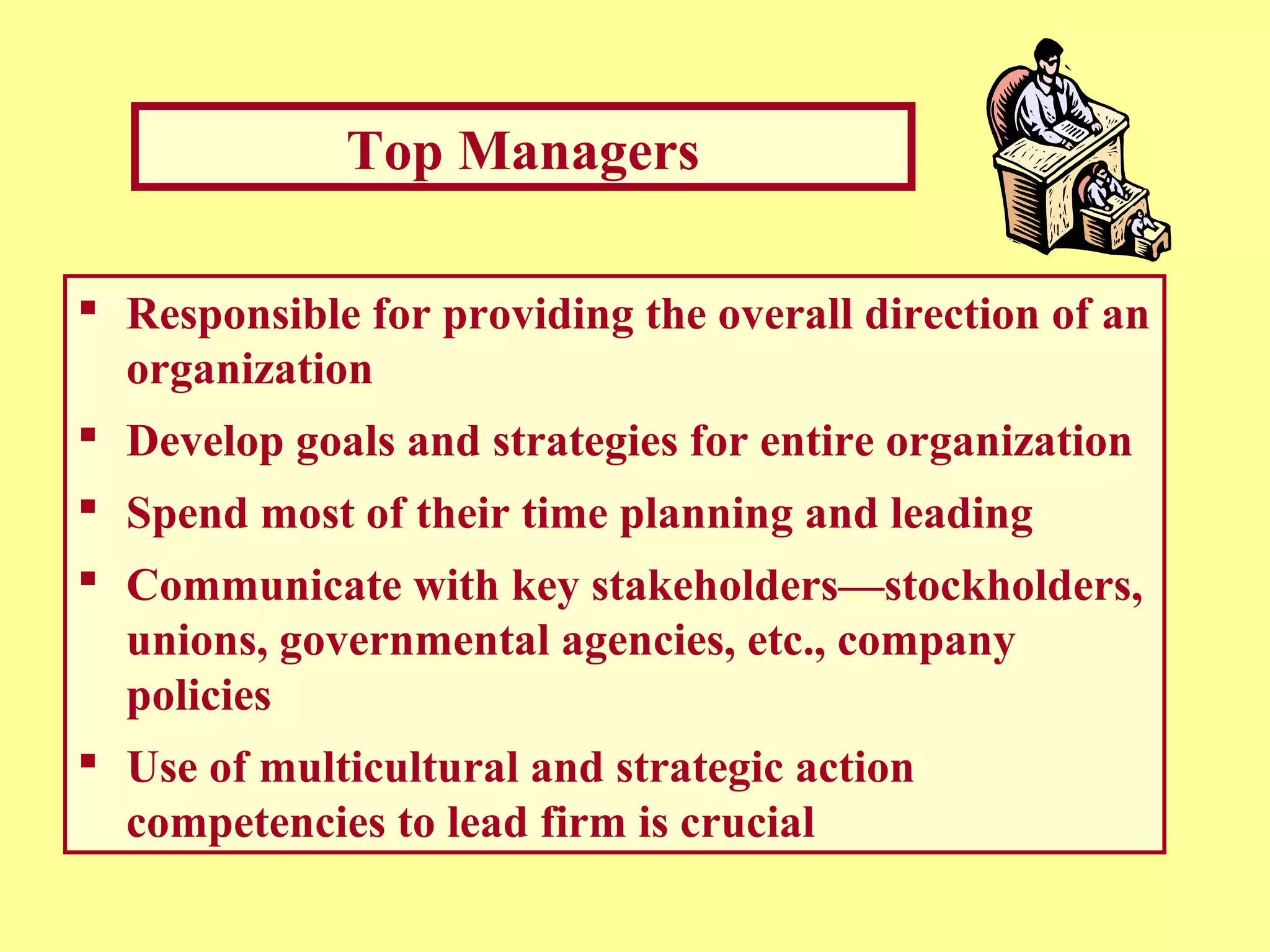 Top Managers

▪ Responsible for providing the overall direction of an organization

▪ Develop goals and strategies for entire organization

▪ Spend most of their time planning and leading

▪ Communicate with key stakeholders—stockholders, unions, governmental agencies, etc., company policies

▪ Use of multicultural and strategic action competencies to lead firm is crucial